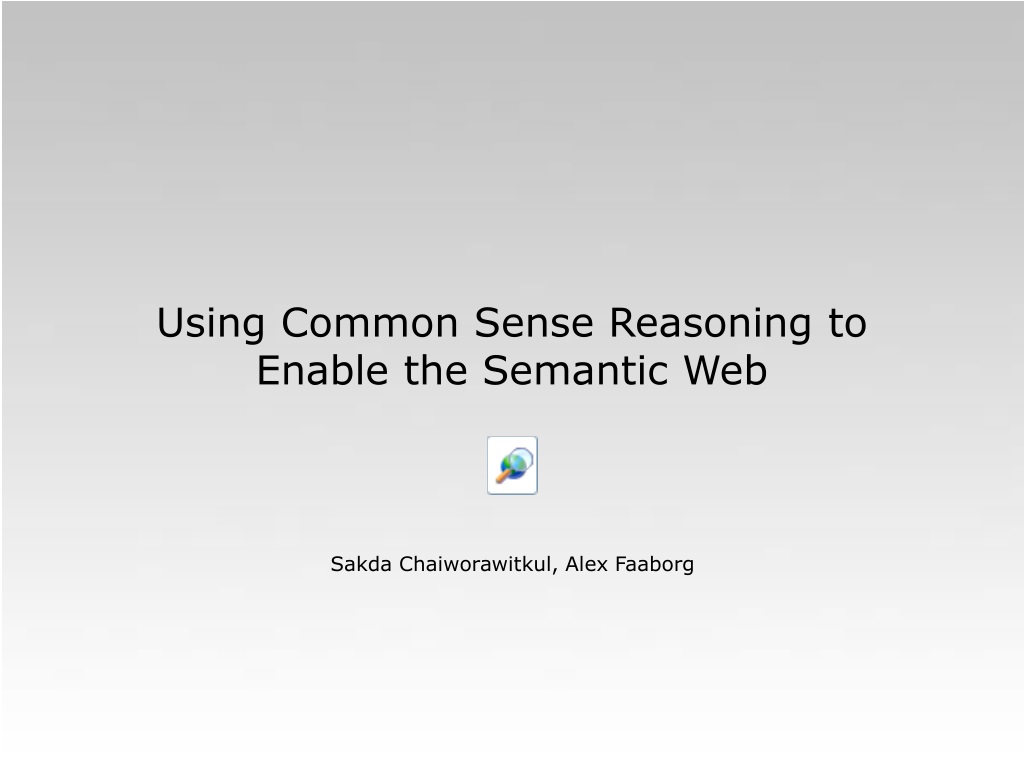 Using Common Sense Reasoning to Enable the Semantic Web

Sakda Chaiworawitkul, Alex Faaborg